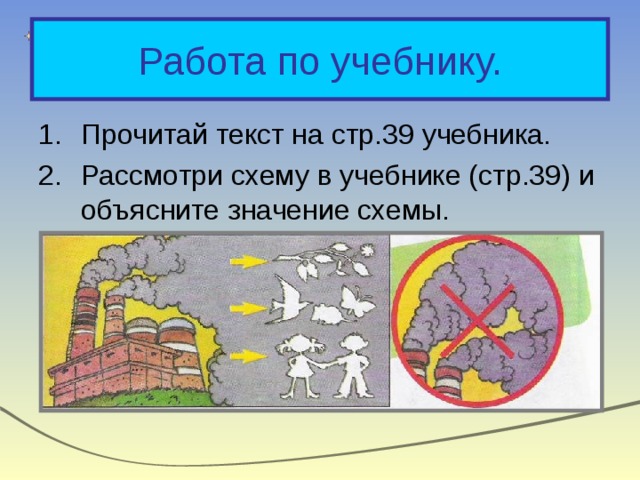 Работа по учебнику.

1. Прочитай текст на стр.39 учебника.
2. Рассмотри схему в учебнике (стр.39) и объясните значение схемы.